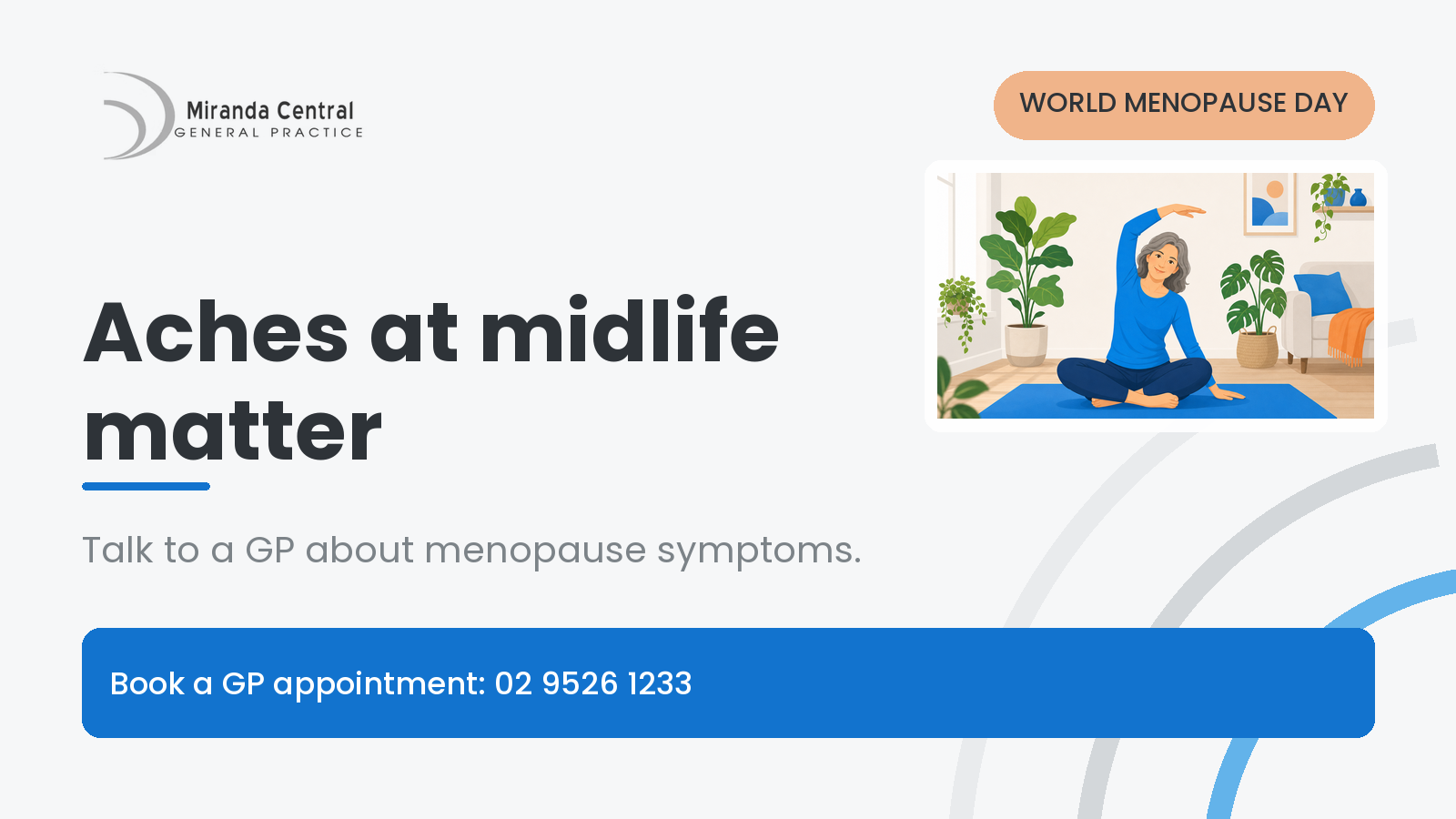 Miranda Central
GENERAL PRACTICE

WORLD MENOPAUSE DAY

Aches at midlife matter

Talk to a GP about menopause symptoms.

Book a GP appointment: 02 9526 1233